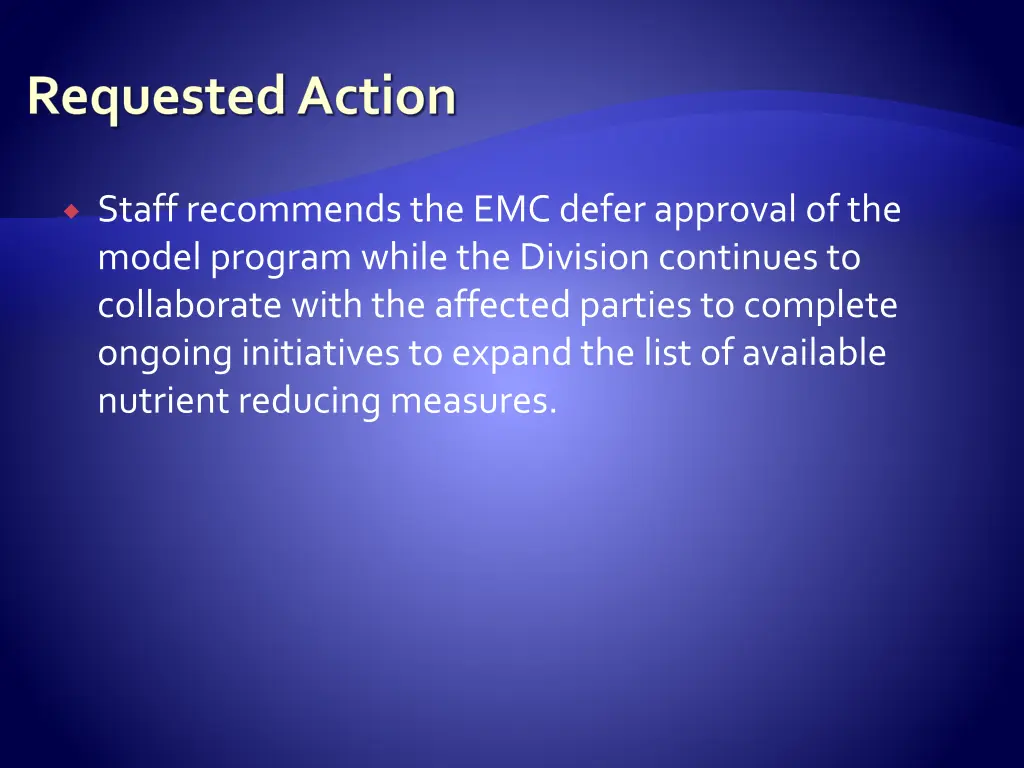 Requested Action

Staff recommends the EMC defer approval of the model program while the Division continues to collaborate with the affected parties to complete ongoing initiatives to expand the list of available nutrient reducing measures.